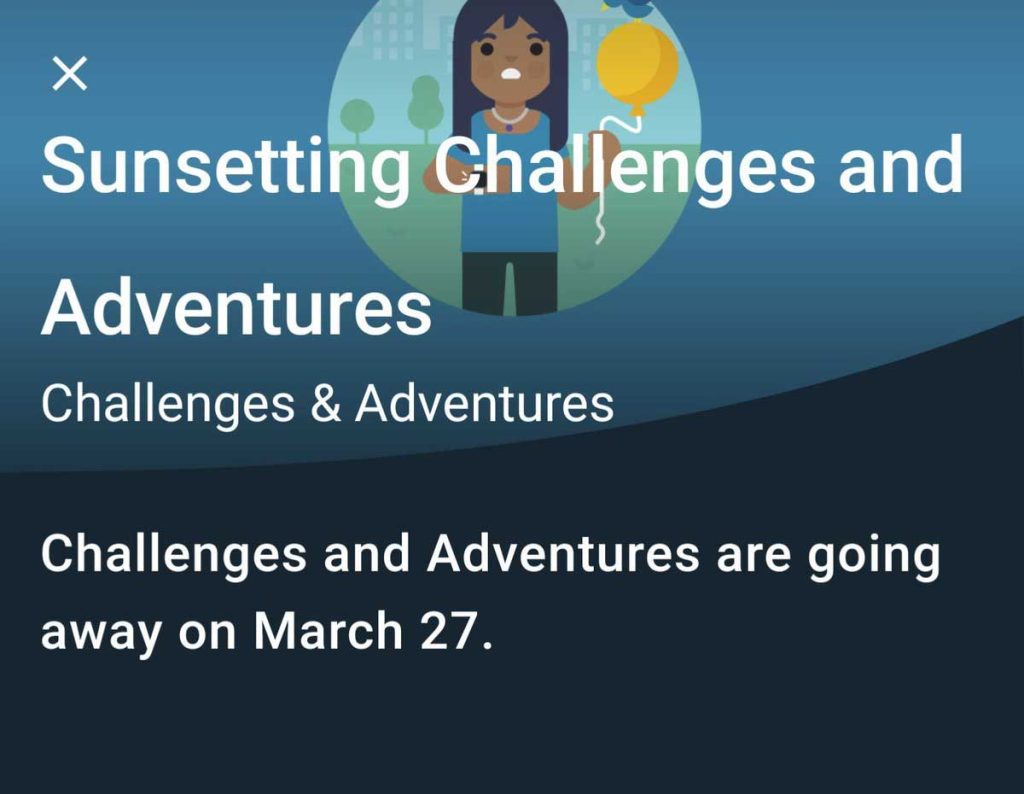 ×

Sunsetting Challenges and Adventures

Challenges & Adventures

Challenges and Adventures are going away on March 27.